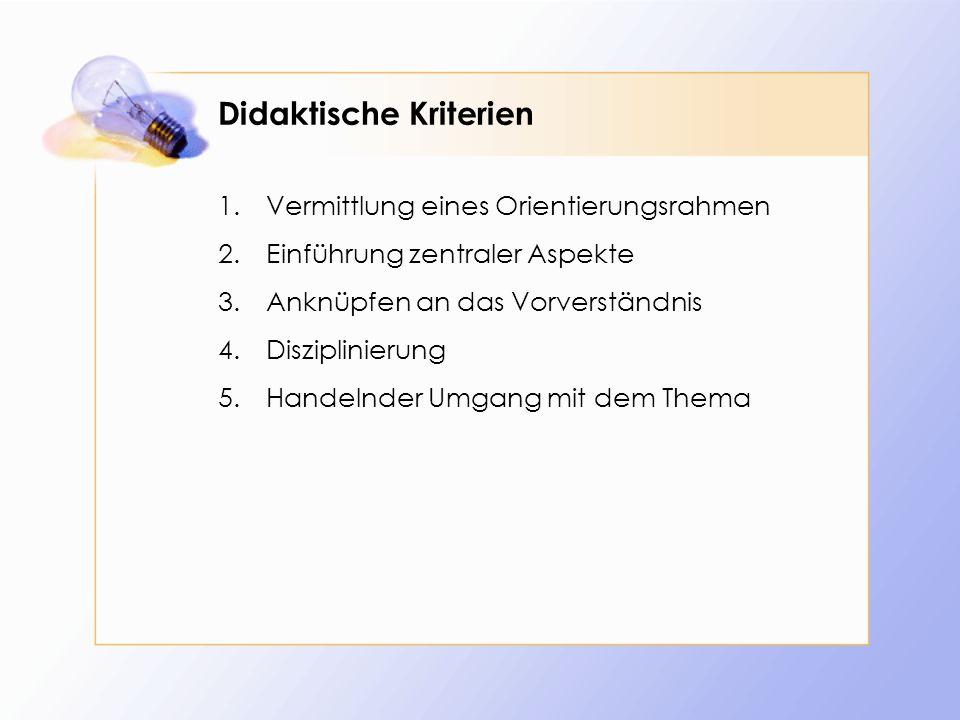 Didaktische Kriterien

1. Vermittlung eines Orientierungsrahmen
2. Einführung zentraler Aspekte
3. Anknüpfen an das Vorverständnis
4. Disziplinierung
5. Handelnder Umgang mit dem Thema